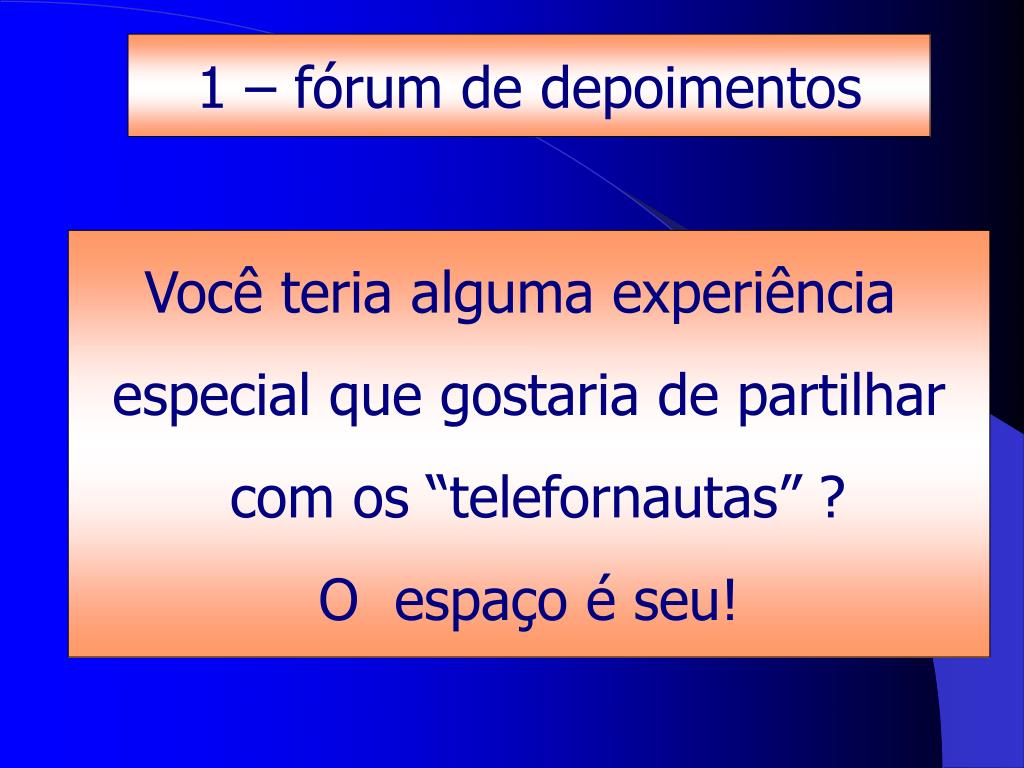 1 – fórum de depoimentos

Você teria alguma experiência especial que gostaria de partilhar com os “telefornautas” ?
O espaço é seu!